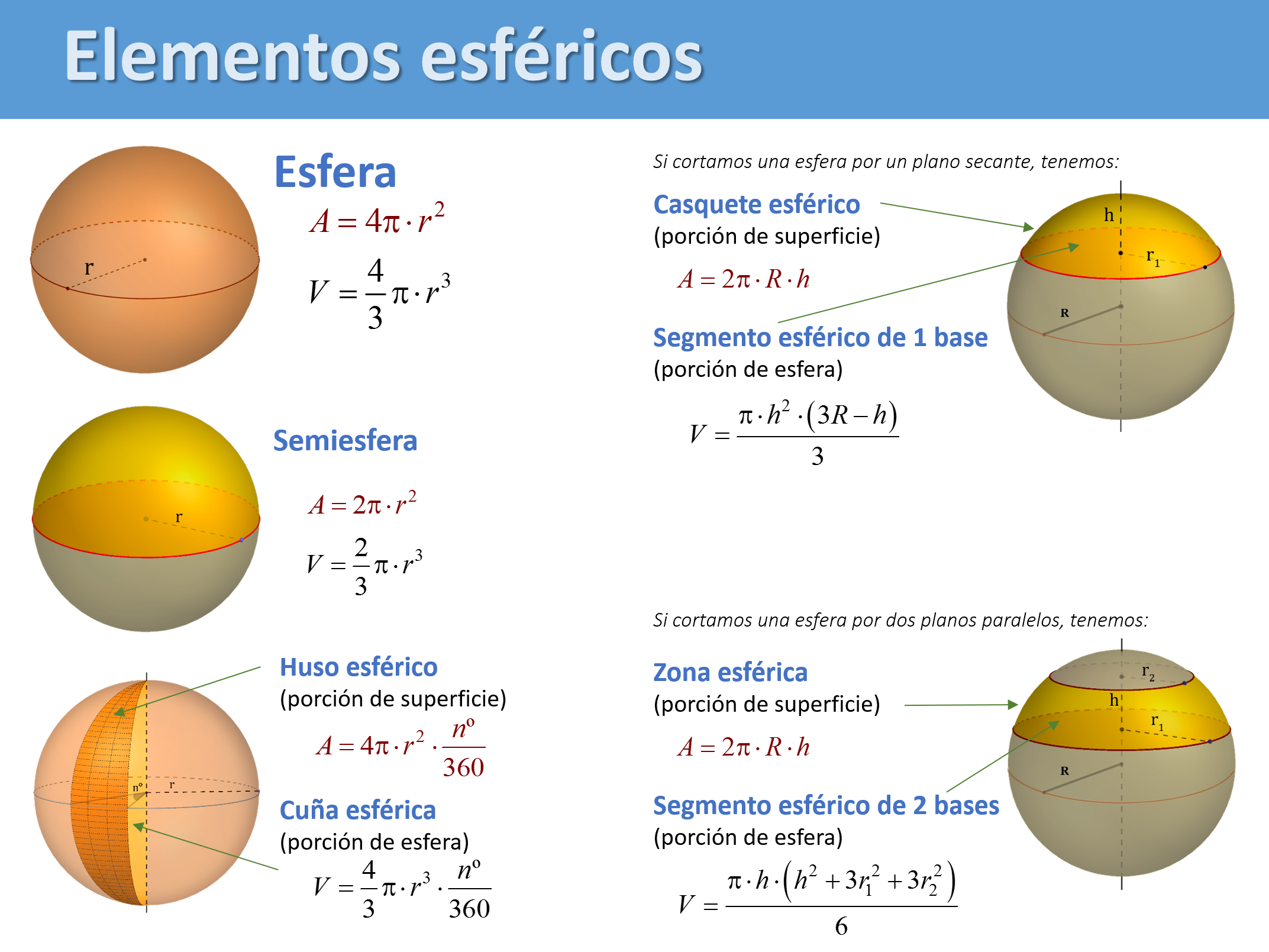 Elementos esféricos

r

Esfera

$A = 4\pi \cdot r^2$

$V = \frac{4}{3}\pi \cdot r^3$

r

Semiesfera

$A = 2\pi \cdot r^2$

$V = \frac{2}{3}\pi \cdot r^3$

nº r

Huso esférico
(porción de superficie)

$A = 4\pi \cdot r^2 \cdot \frac{n^o}{360}$

Cuña esférica
(porción de esfera)

$V = \frac{4}{3}\pi \cdot r^3 \cdot \frac{n^o}{360}$

Si cortamos una esfera por un plano secante, tenemos:

Casquete esférico
(porción de superficie)

$A = 2\pi \cdot R \cdot h$

Segmento esférico de 1 base
(porción de esfera)

$V = \frac{\pi \cdot h^2 \cdot (3R - h)}{3}$

h
$r_1$
R

Si cortamos una esfera por dos planos paralelos, tenemos:

Zona esférica
(porción de superficie)

$A = 2\pi \cdot R \cdot h$

Segmento esférico de 2 bases
(porción de esfera)

$V = \frac{\pi \cdot h \cdot (h^2 + 3r_1^2 + 3r_2^2)}{6}$

$r_2$
h
$r_1$
R